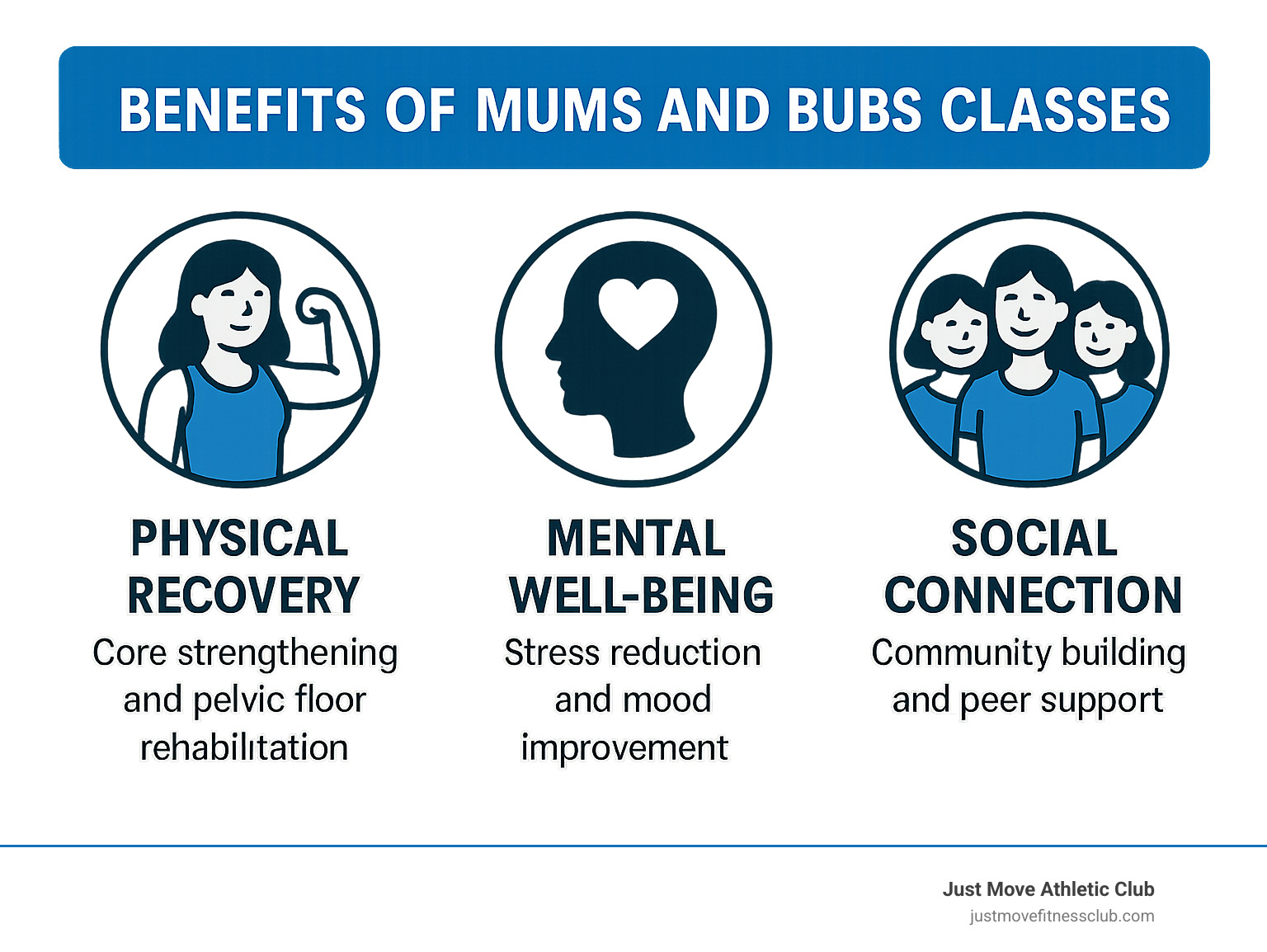 BENEFITS OF MUMS AND BUBS CLASSES

PHYSICAL RECOVERY
Core strengthening and pelvic floor rehabilitation

MENTAL WELL-BEING
Stress reduction and mood improvement

SOCIAL CONNECTION
Community building and peer support

Just Move Athletic Club
justmovefitnessclub.com